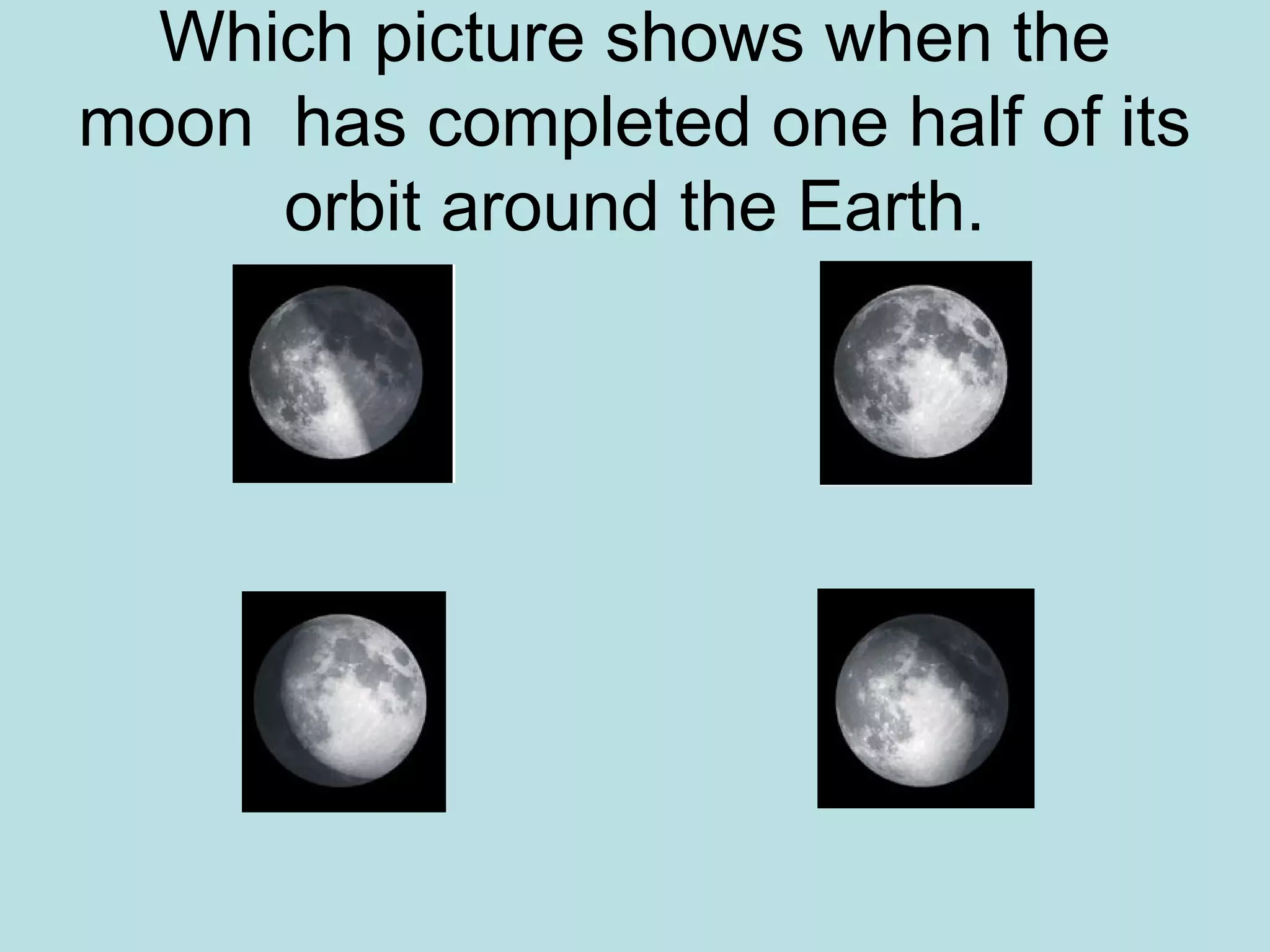 Which picture shows when the moon  has completed one half of its orbit around the Earth.